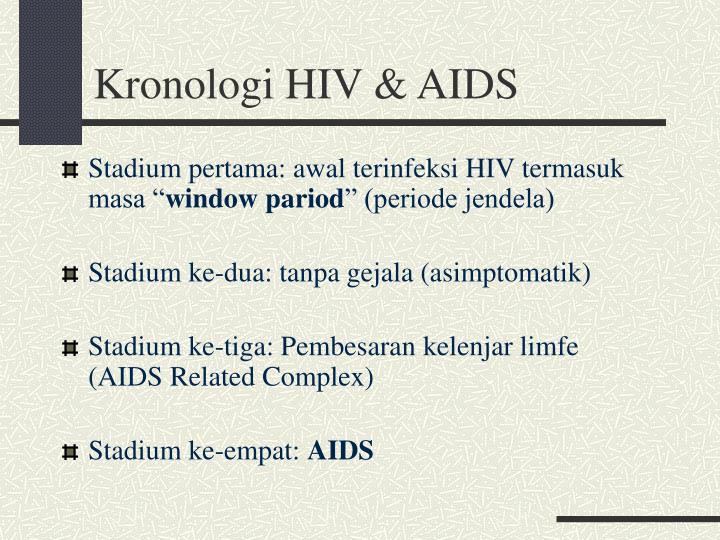 Kronologi HIV & AIDS

Stadium pertama: awal terinfeksi HIV termasuk masa “window pariod” (periode jendela)

Stadium ke-dua: tanpa gejala (asimptomatik)

Stadium ke-tiga: Pembesaran kelenjar limfe (AIDS Related Complex)

Stadium ke-empat: AIDS